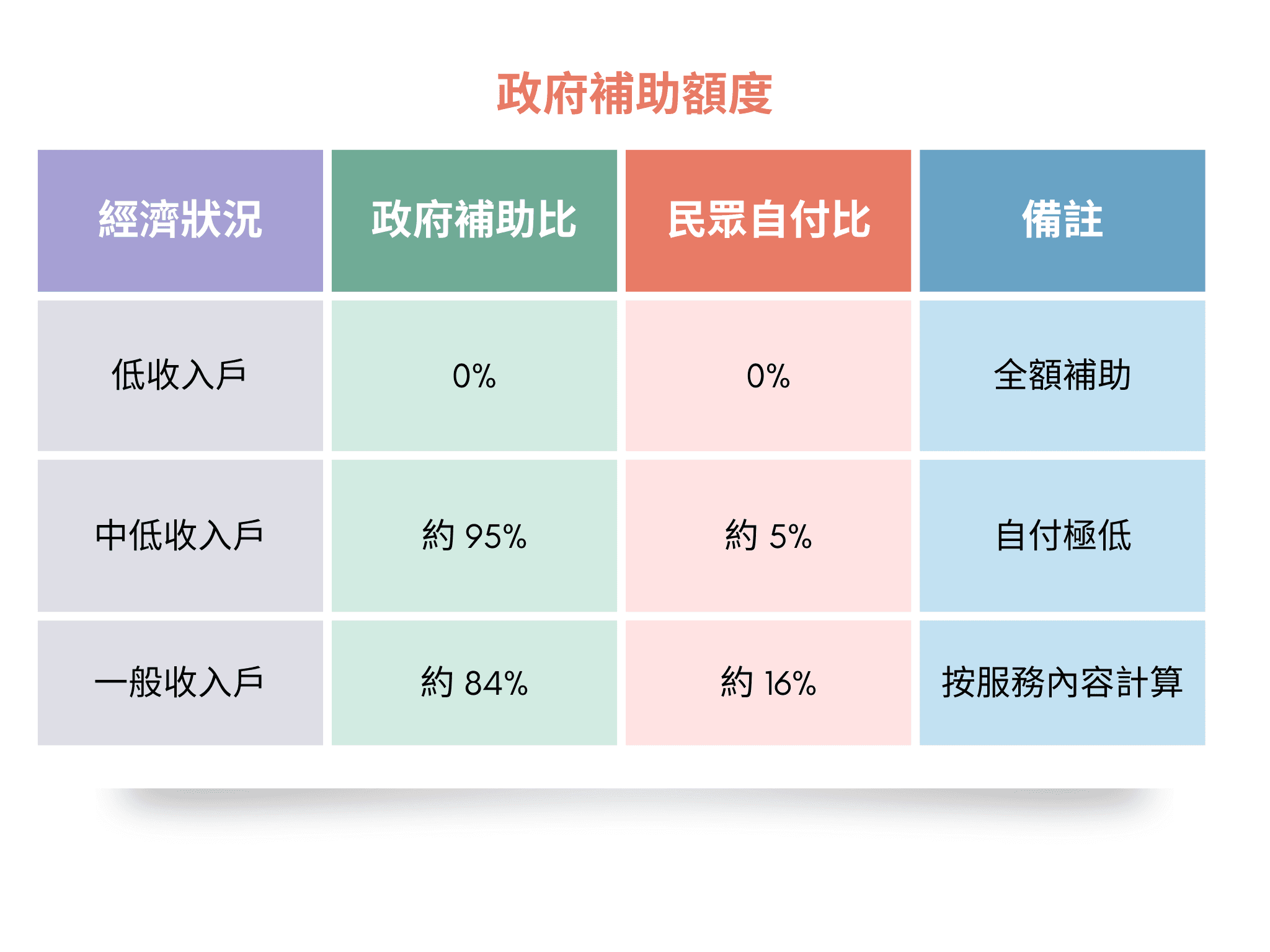 政府補助額度

| 經濟狀況 | 政府補助比 | 民眾自付比 | 備註 |
|---|---|---|---|
| 低收入戶 | 0% | 0% | 全額補助 |
| 中低收入戶 | 約 95% | 約 5% | 自付極低 |
| 一般收入戶 | 約 84% | 約 16% | 按服務內容計算 |